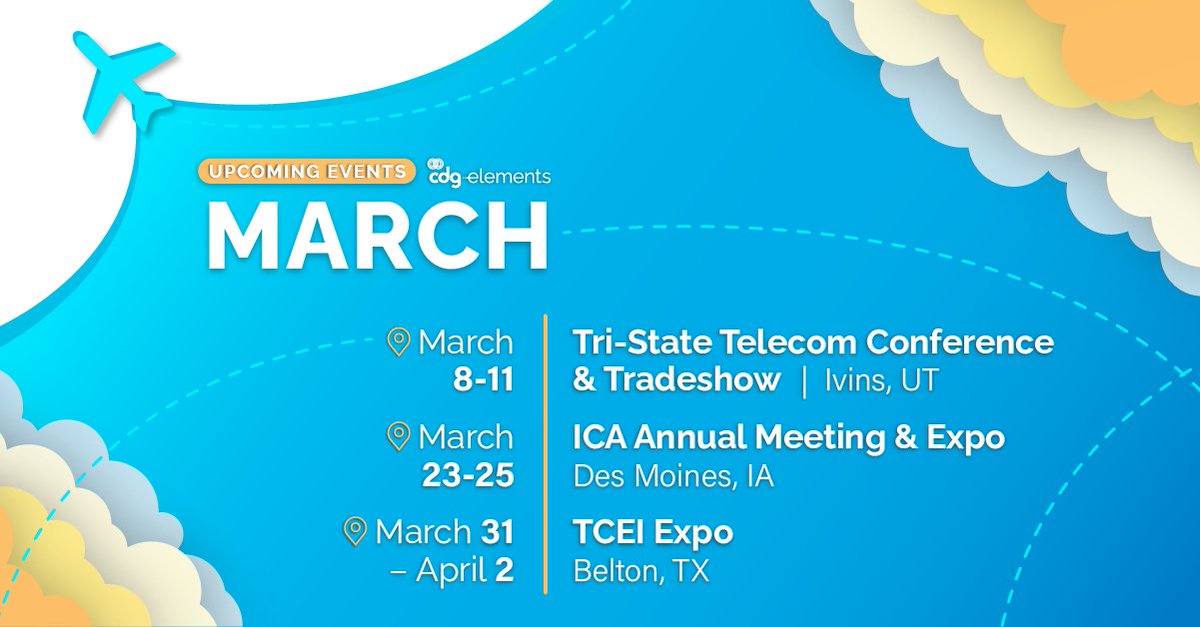 UPCOMING EVENTS cdg elements

MARCH

March 8-11

Tri-State Telecom Conference & Tradeshow | Ivins, UT

March 23-25

ICA Annual Meeting & Expo
Des Moines, IA

March 31 – April 2

TCEI Expo
Belton, TX